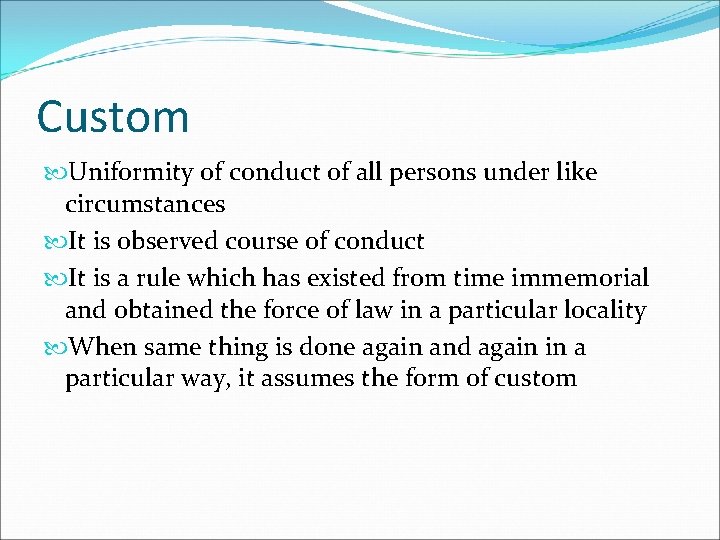 Custom

Uniformity of conduct of all persons under like circumstances

It is observed course of conduct

It is a rule which has existed from time immemorial and obtained the force of law in a particular locality

When same thing is done again and again in a particular way, it assumes the form of custom